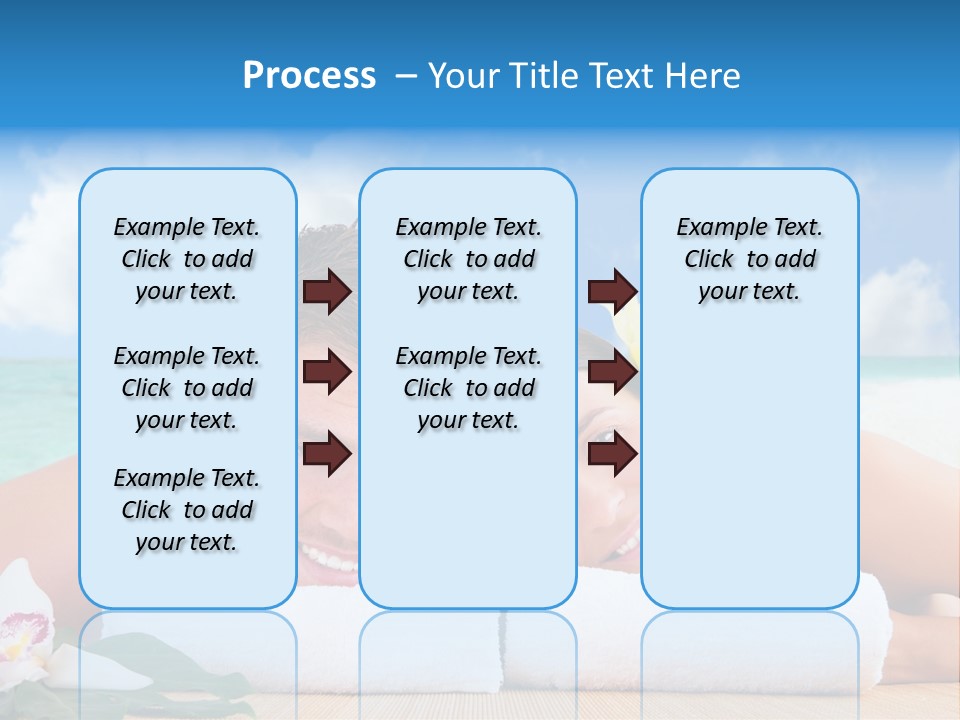 Process – Your Title Text Here

Example Text. Click to add your text.

Example Text. Click to add your text.

Example Text. Click to add your text.

Example Text. Click to add your text.

Example Text. Click to add your text.

Example Text. Click to add your text.